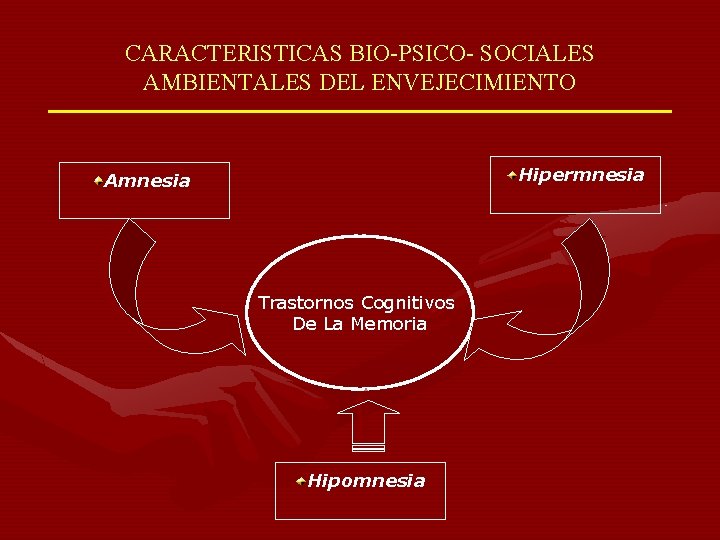 CARACTERISTICAS BIO-PSICO- SOCIALES AMBIENTALES DEL ENVEJECIMIENTO

Amnesia

Hipermnesia

Trastornos Cognitivos De La Memoria

Hipomnesia